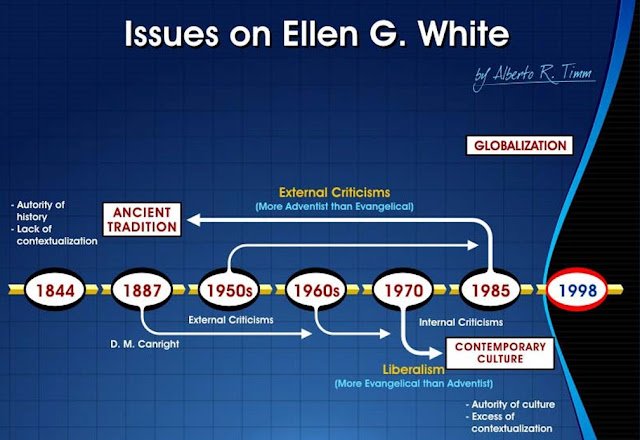 Issues on Ellen G. White

by Alberto R. Timm

GLOBALIZATION

External Criticisms
(More Adventist than Evangelical)

- Autority of history
- Lack of contextualization

ANCIENT TRADITION

1844
1887
1950s
1960s
1970
1985
1998

External Criticisms

D. M. Canright

Internal Criticisms

CONTEMPORARY CULTURE

Liberalism
(More Evangelical than Adventist)

- Autority of culture
- Excess of contextualization